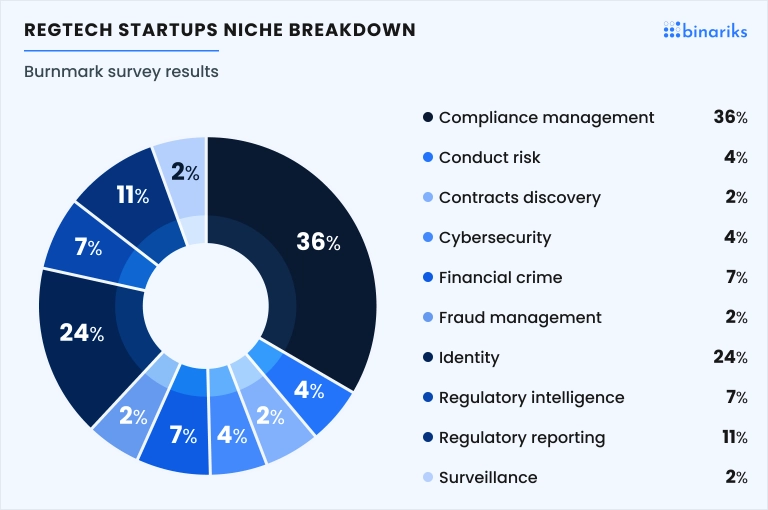 REGTECH STARTUPS NICHE BREAKDOWN

binariks

Burnmark survey results

36%
4%
2%
4%
7%
2%
24%
7%
11%
2%

| | |
|---|---|
| Compliance management | 36% |
| Conduct risk | 4% |
| Contracts discovery | 2% |
| Cybersecurity | 4% |
| Financial crime | 7% |
| Fraud management | 2% |
| Identity | 24% |
| Regulatory intelligence | 7% |
| Regulatory reporting | 11% |
| Surveillance | 2% |